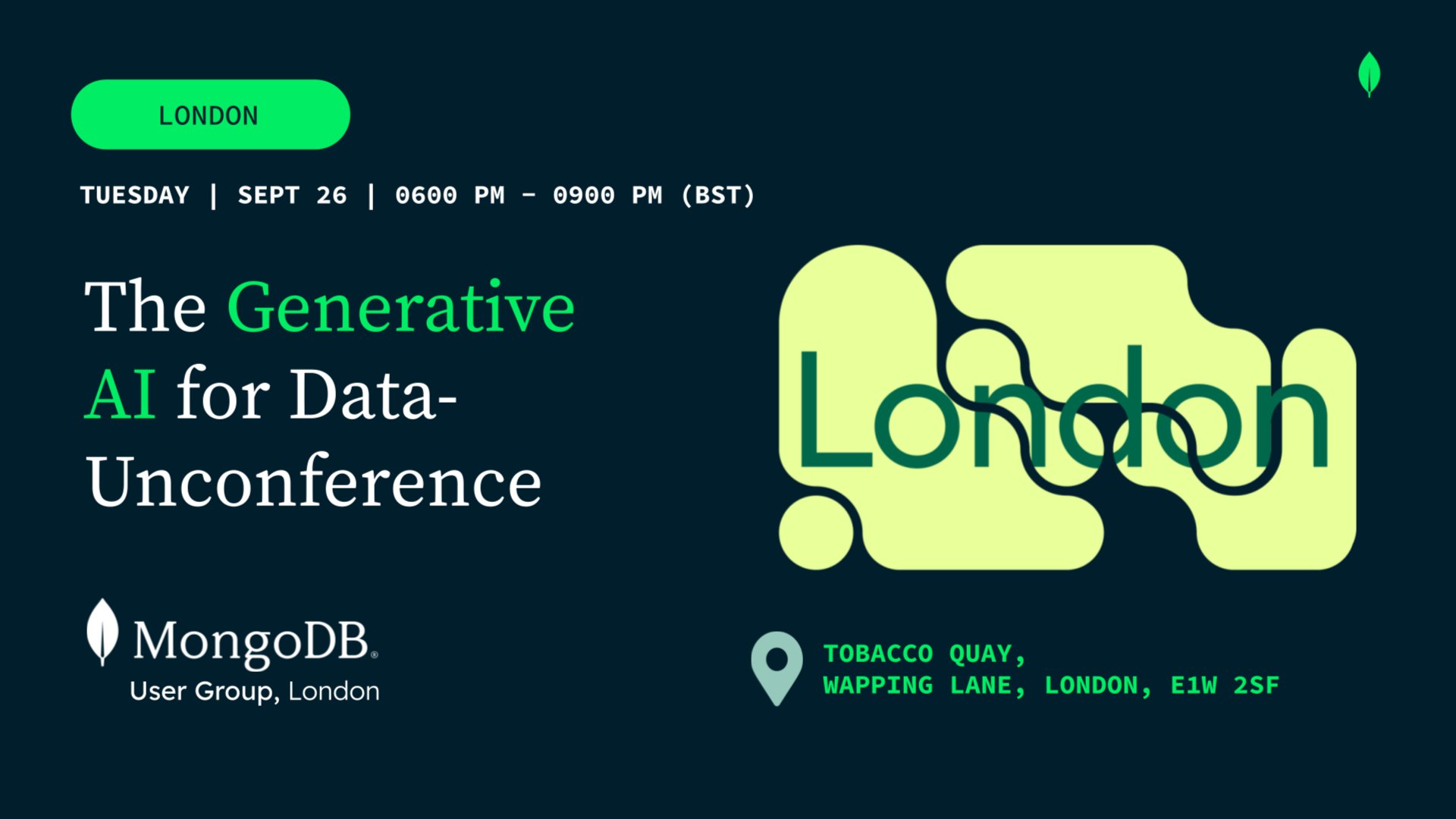 LONDON

TUESDAY | SEPT 26 | 0600 PM - 0900 PM (BST)

The Generative AI for Data-Unconference

London

MongoDB®
User Group, London

TOBACCO QUAY,
WAPPING LANE, LONDON, E1W 2SF